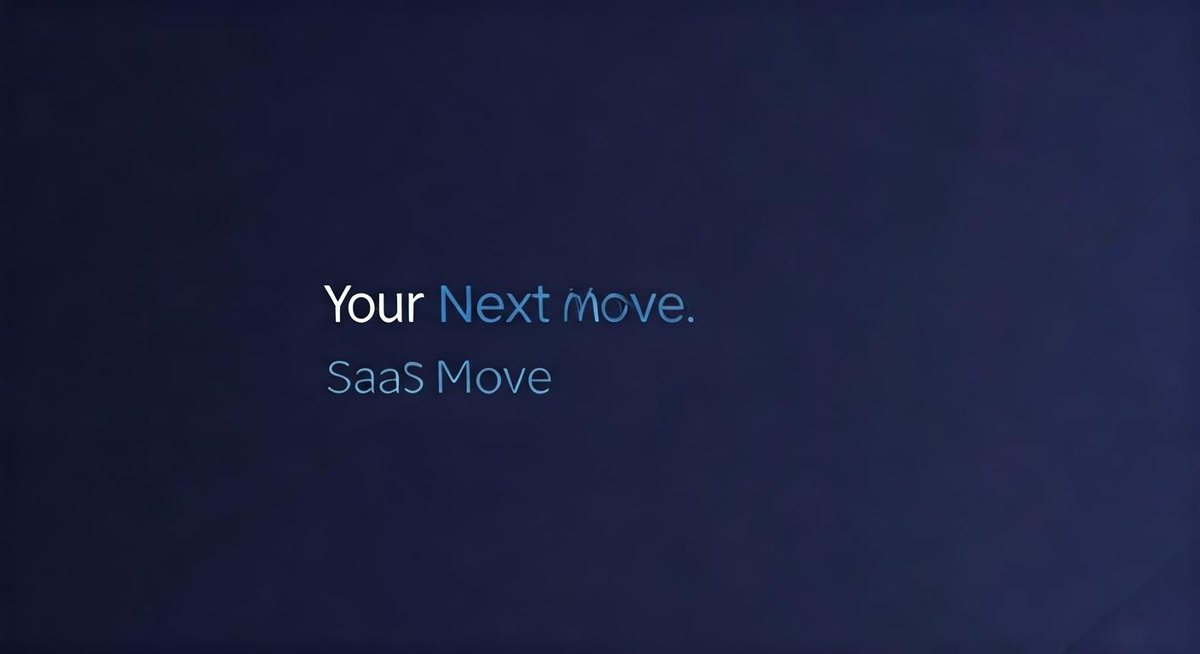 Your Next move.

SaaS Move